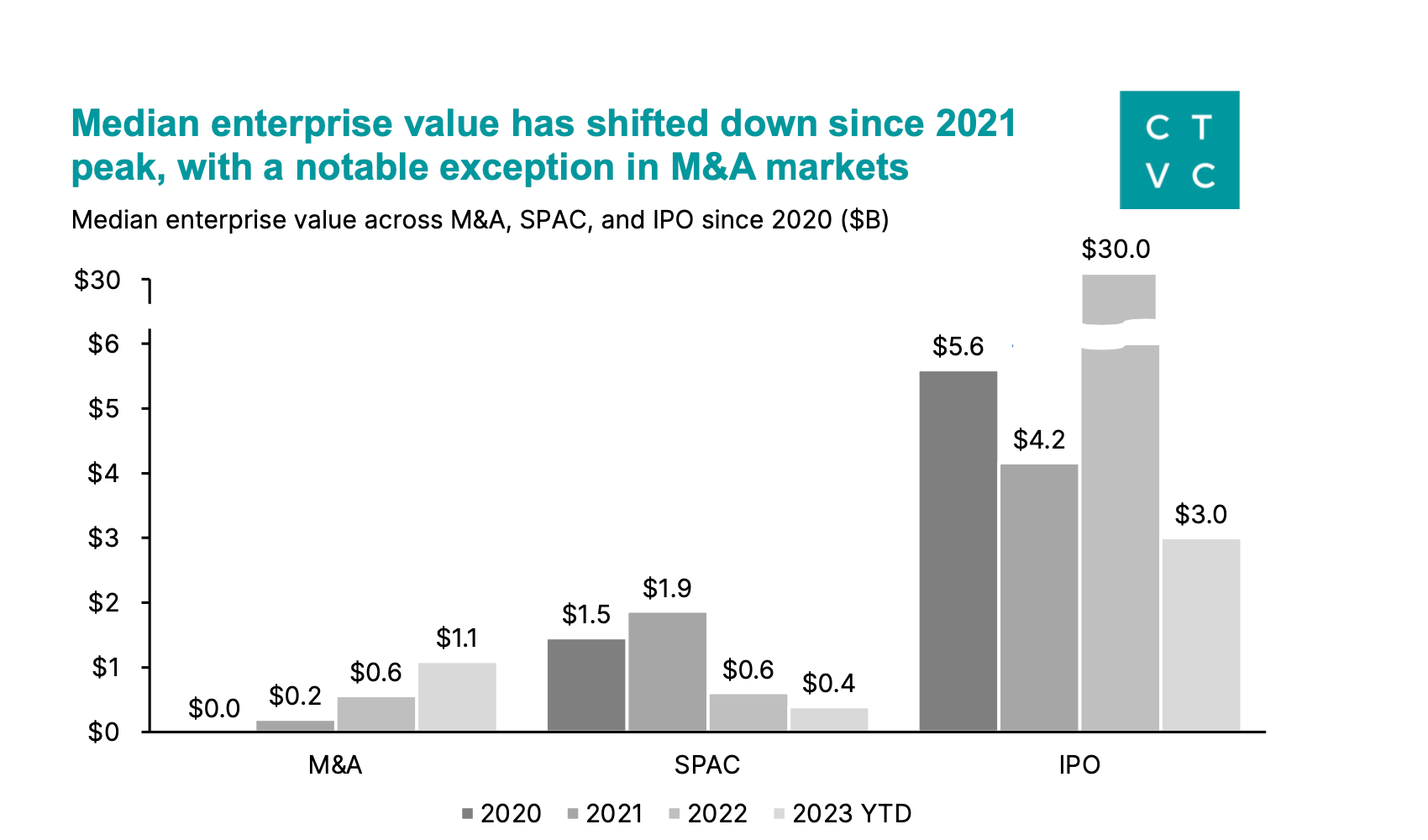 Median enterprise value has shifted down since 2021 peak, with a notable exception in M&A markets

C T
V C

Median enterprise value across M&A, SPAC, and IPO since 2020 ($B)

$30
$6
$5
$4
$3
$2
$1
$0

$0.0
$0.2
$0.6
$1.1
$1.5
$1.9
$0.6
$0.4
$5.6
$4.2
$30.0
$3.0

M&A
SPAC
IPO

2020 2021 2022 2023 YTD